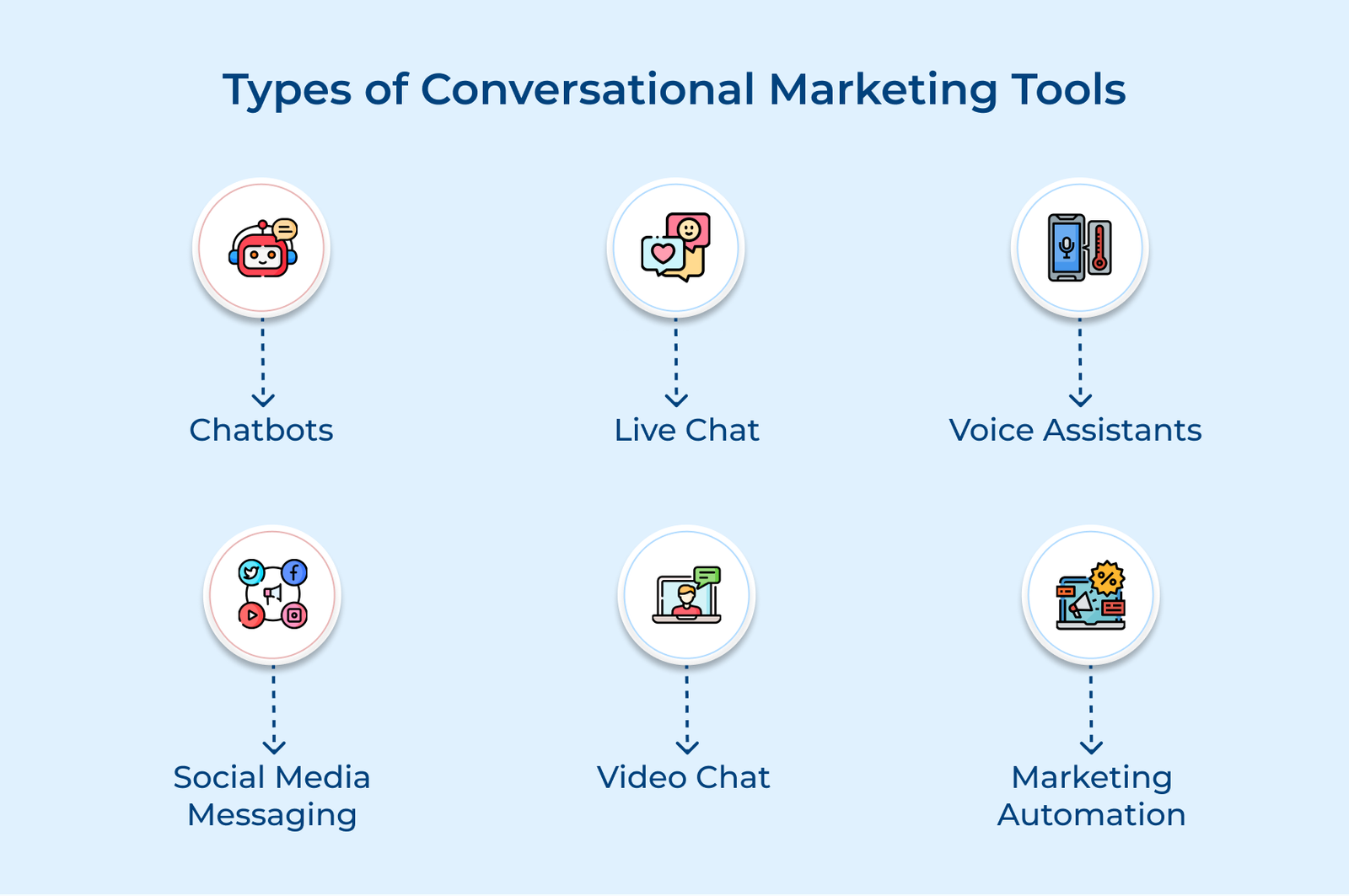 Types of Conversational Marketing Tools

Chatbots

Live Chat

Voice Assistants

Social Media Messaging

Video Chat

Marketing Automation